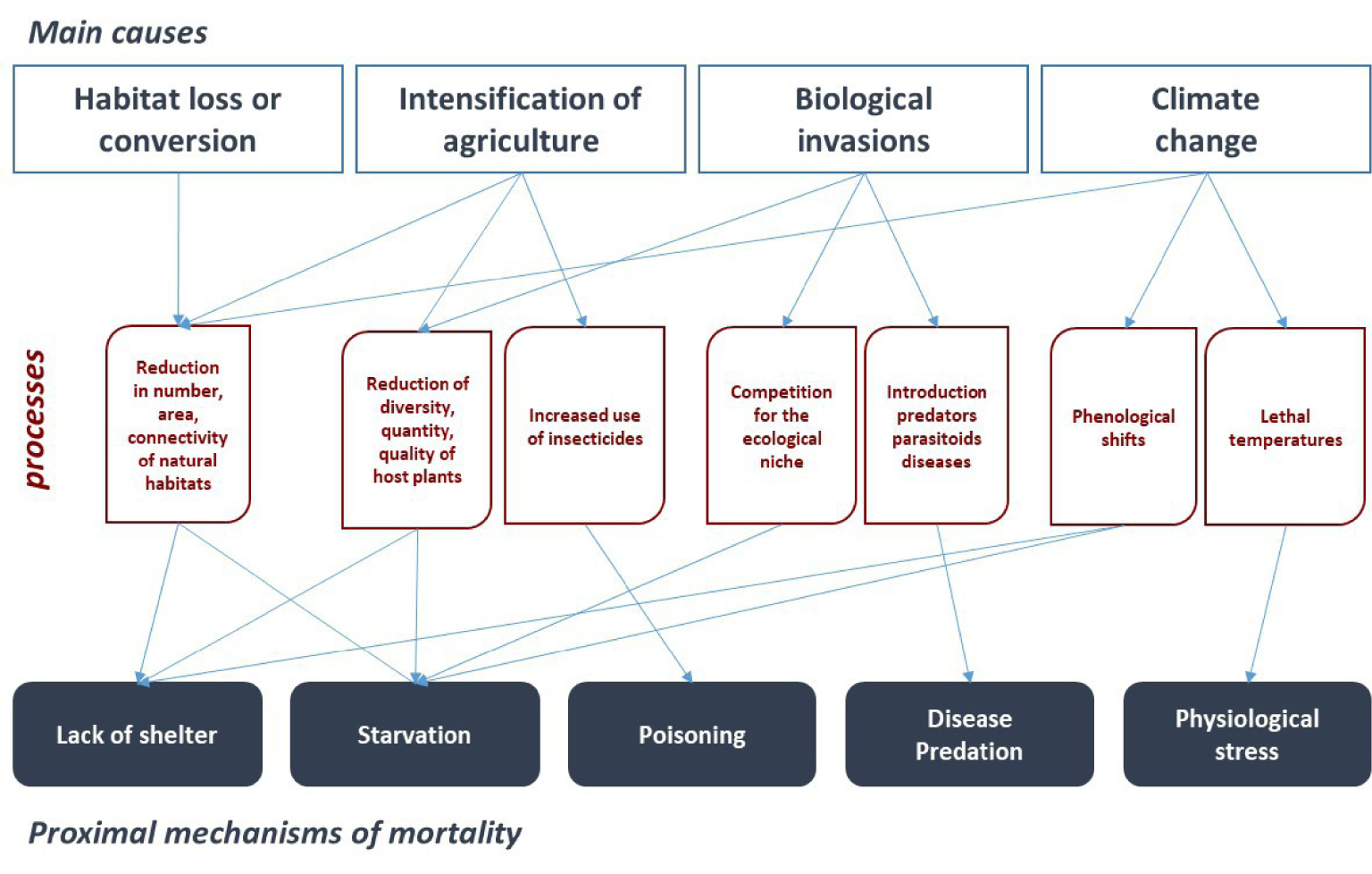 Main causes

Habitat loss or conversion

Intensification of agriculture

Biological invasions

Climate change

processes

Reduction in number, area, connectivity of natural habitats

Reduction of diversity, quantity, quality of host plants

Increased use of insecticides

Competition for the ecological niche

Introduction predators parasitoids diseases

Phenological shifts

Lethal temperatures

Lack of shelter

Starvation

Poisoning

Disease Predation

Physiological stress

Proximal mechanisms of mortality